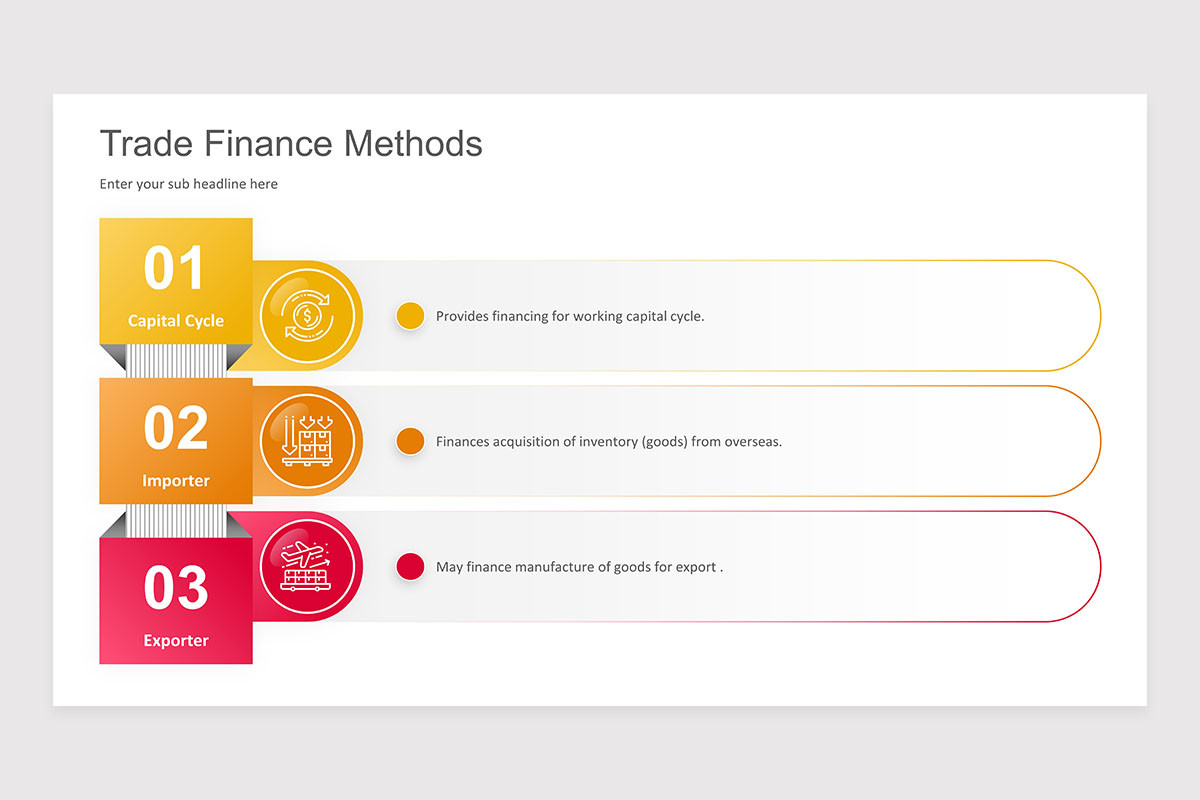 Trade Finance Methods

Enter your sub headline here

01
Capital Cycle

Provides financing for working capital cycle.

02
Importer

Finances acquisition of inventory (goods) from overseas.

03
Exporter

May finance manufacture of goods for export .